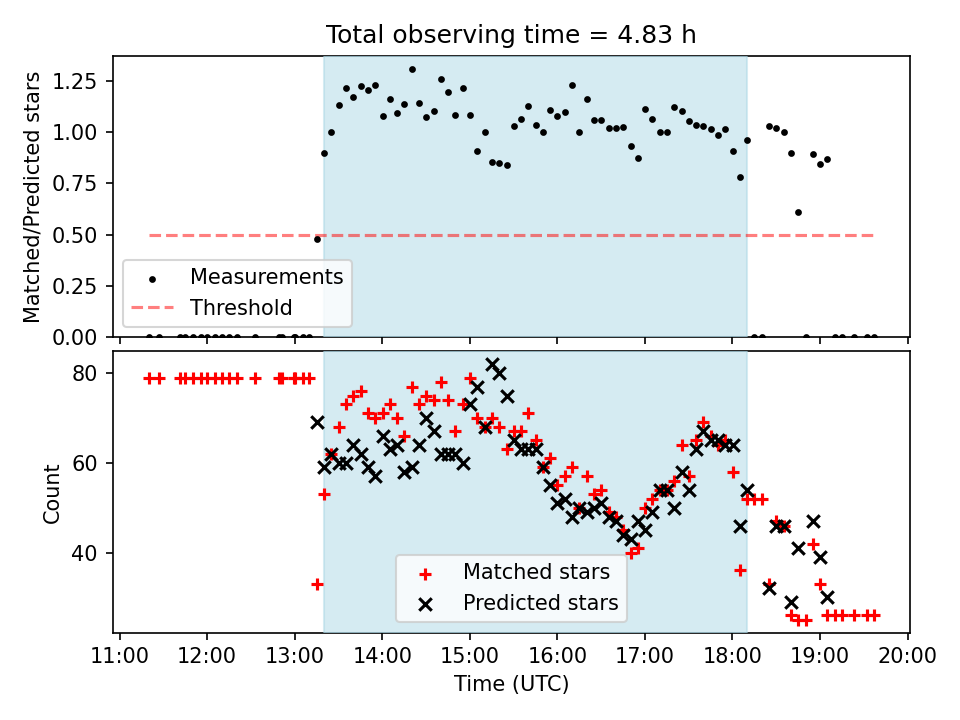 Total observing time = 4.83 h

Matched/Predicted stars

1.25
1.00
0.75
0.50
0.25
0.00

Measurements
Threshold

Count

80
60
40

Matched stars
Predicted stars

11:00 12:00 13:00 14:00 15:00 16:00 17:00 18:00 19:00 20:00

Time (UTC)